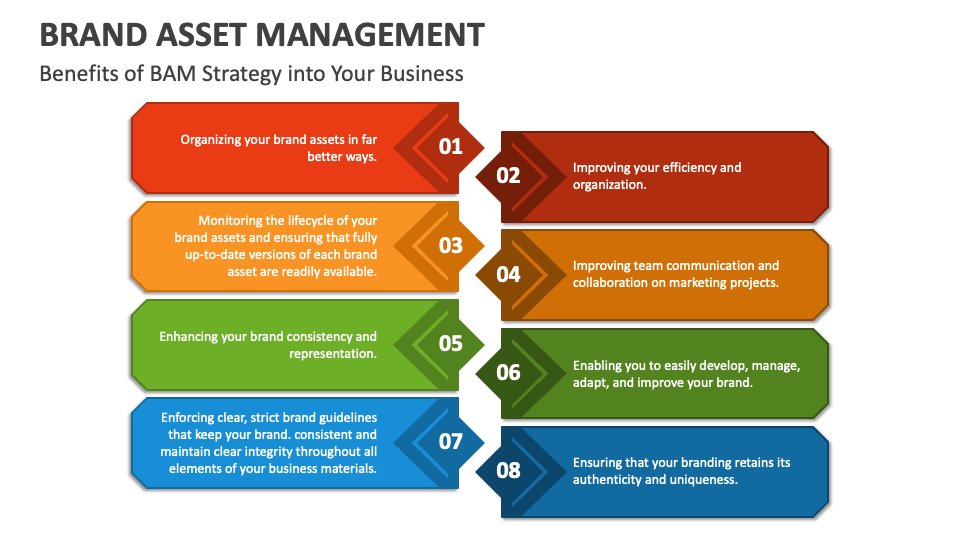 BRAND ASSET MANAGEMENT

Benefits of BAM Strategy into Your Business

Organizing your brand assets in far better ways.

01

02

Improving your efficiency and organization.

Monitoring the lifecycle of your brand assets and ensuring that fully up-to-date versions of each brand asset are readily available.

03

04

Improving team communication and collaboration on marketing projects.

Enhancing your brand consistency and representation.

05

06

Enabling you to easily develop, manage, adapt, and improve your brand.

Enforcing clear, strict brand guidelines that keep your brand. consistent and maintain clear integrity throughout all elements of your business materials.

07

08

Ensuring that your branding retains its authenticity and uniqueness.